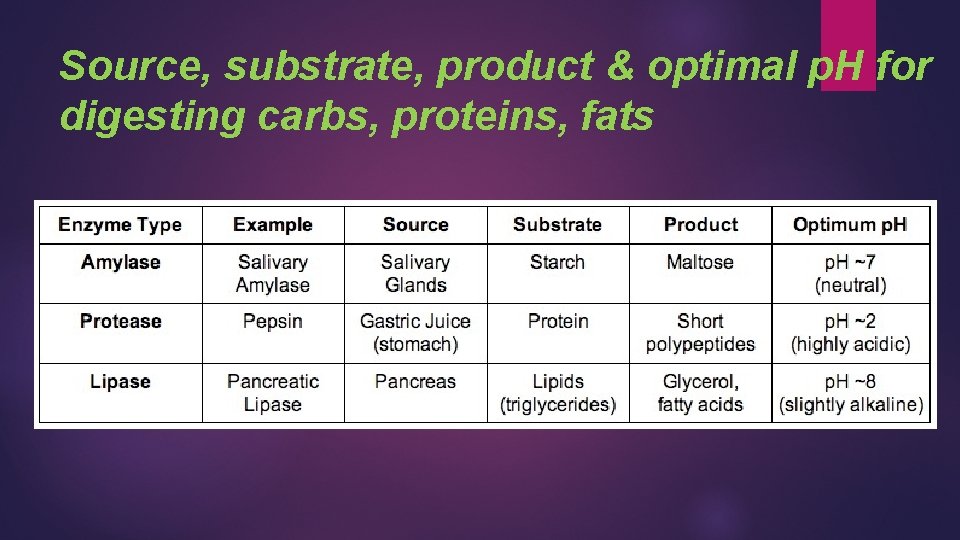 Source, substrate, product & optimal pH for digesting carbs, proteins, fats

| Enzyme Type | Example | Source | Substrate | Product | Optimum pH |
|---|---|---|---|---|---|
| Amylase | Salivary Amylase | Salivary Glands | Starch | Maltose | pH ~7 (neutral) |
| Protease | Pepsin | Gastric Juice (stomach) | Protein | Short polypeptides | pH ~2 (highly acidic) |
| Lipase | Pancreatic Lipase | Pancreas | Lipids (triglycerides) | Glycerol, fatty acids | pH ~8 (slightly alkaline) |